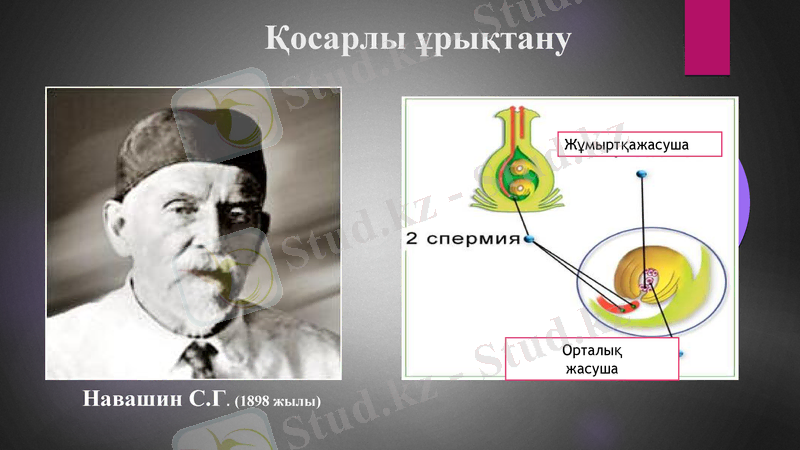 Қосарлы ұрықтану

Жұмыртқажасуша

2 спермия

Орталық жасуша

Навашин С.Г. (1898 жылы)

Stud.kz - Stud.kz